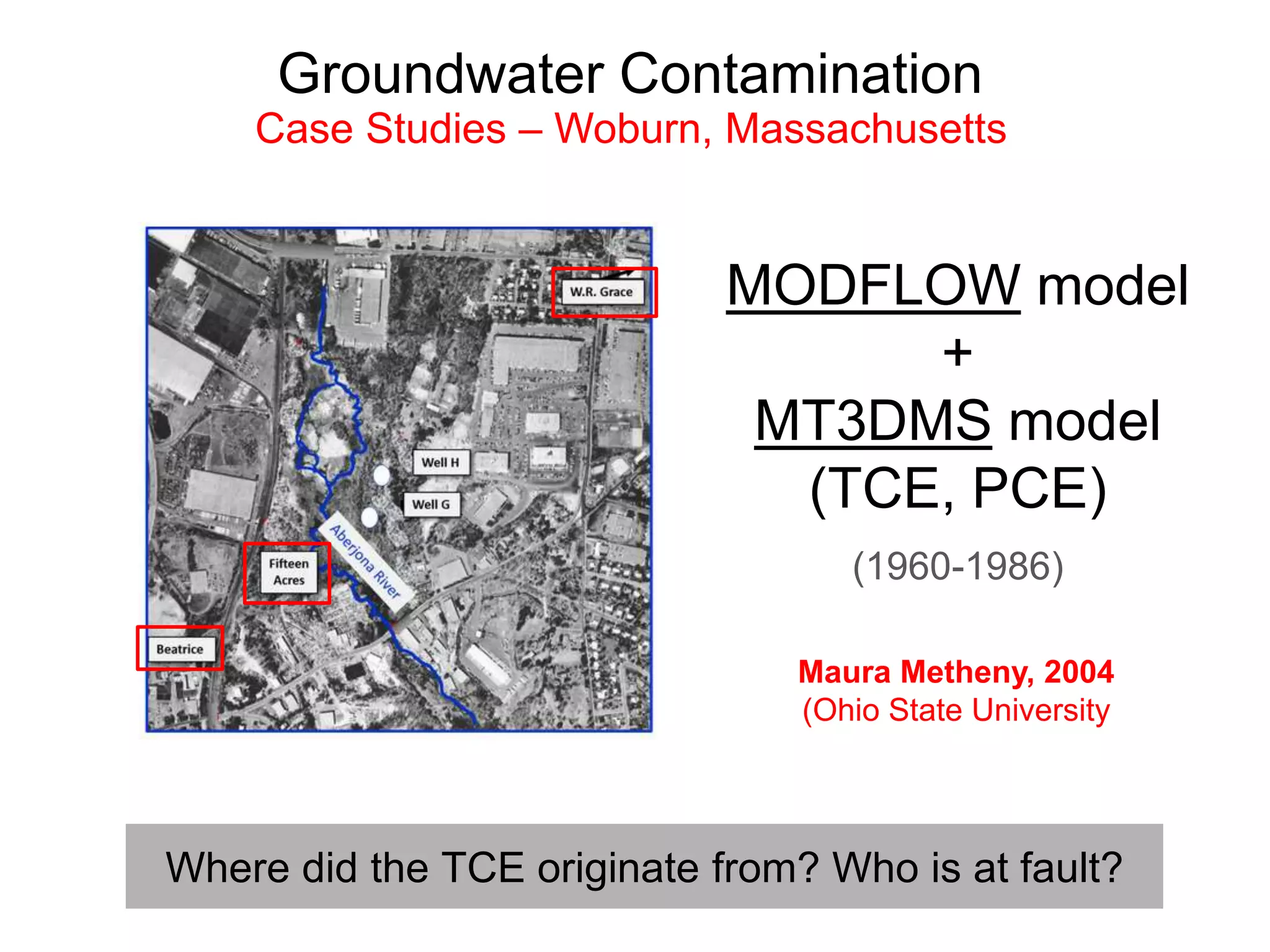 Groundwater Contamination
Case Studies – Woburn, Massachusetts

W.R. Grace

Well H

Well G

Aberjona River

Fifteen Acres

Beatrice

MODFLOW model
+
MT3DMS model
(TCE, PCE)

(1960-1986)

Maura Metheny, 2004
(Ohio State University

Where did the TCE originate from? Who is at fault?